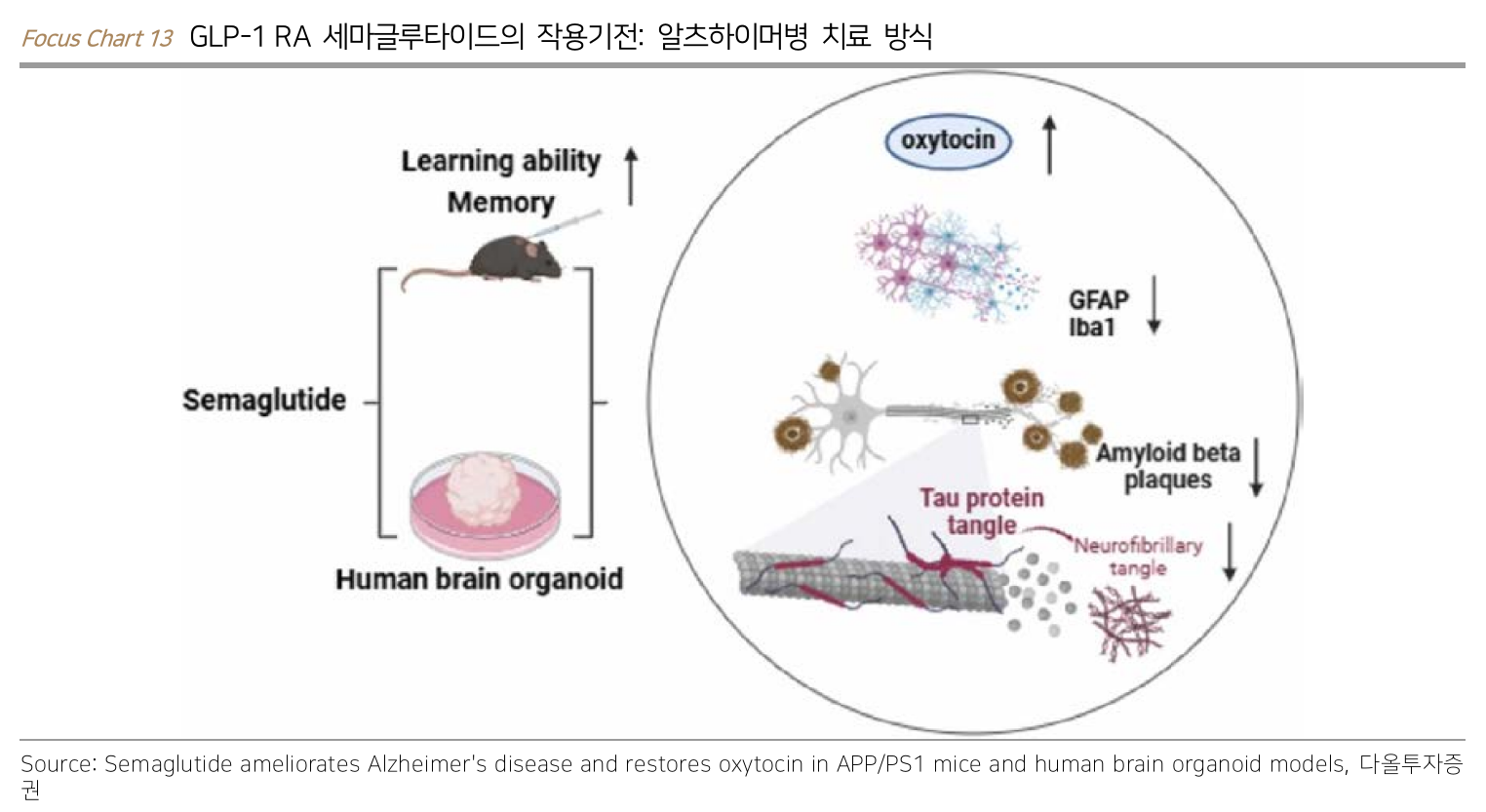 Focus Chart 13 GLP-1 RA 세마글루타이드의 작용기전: 알츠하이머병 치료 방식

Learning ability
Memory

Semaglutide

Human brain organoid

oxytocin

GFAP
Iba1

Amyloid beta plaques

Tau protein tangle

Neurofibrillary tangle

Source: Semaglutide ameliorates Alzheimer's disease and restores oxytocin in APP/PS1 mice and human brain organoid models, 다올투자증권